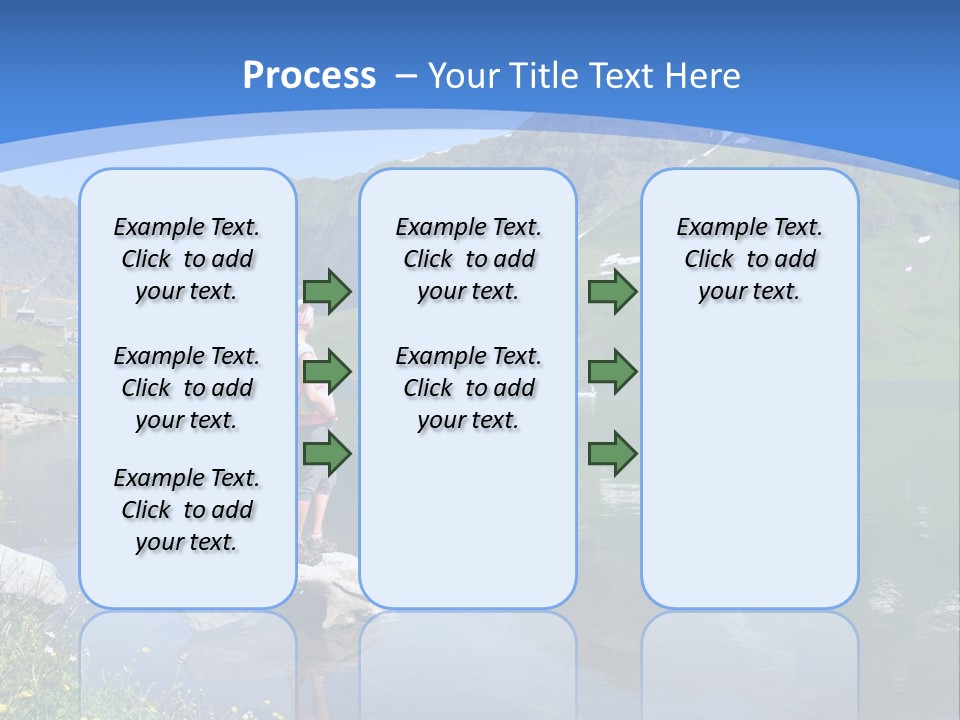 Process – Your Title Text Here

Example Text. Click to add your text.

Example Text. Click to add your text.

Example Text. Click to add your text.

Example Text. Click to add your text.

Example Text. Click to add your text.

Example Text. Click to add your text.